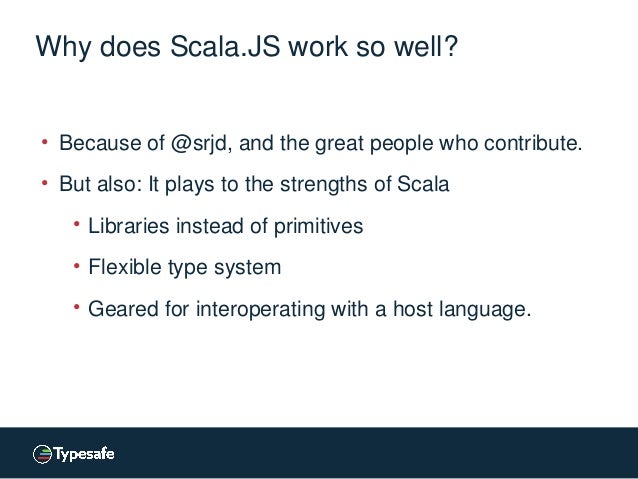 Why does Scala.JS work so well?

• Because of @srjd, and the great people who contribute.
• But also: It plays to the strengths of Scala
  • Libraries instead of primitives
  • Flexible type system
  • Geared for interoperating with a host language.

Typesafe